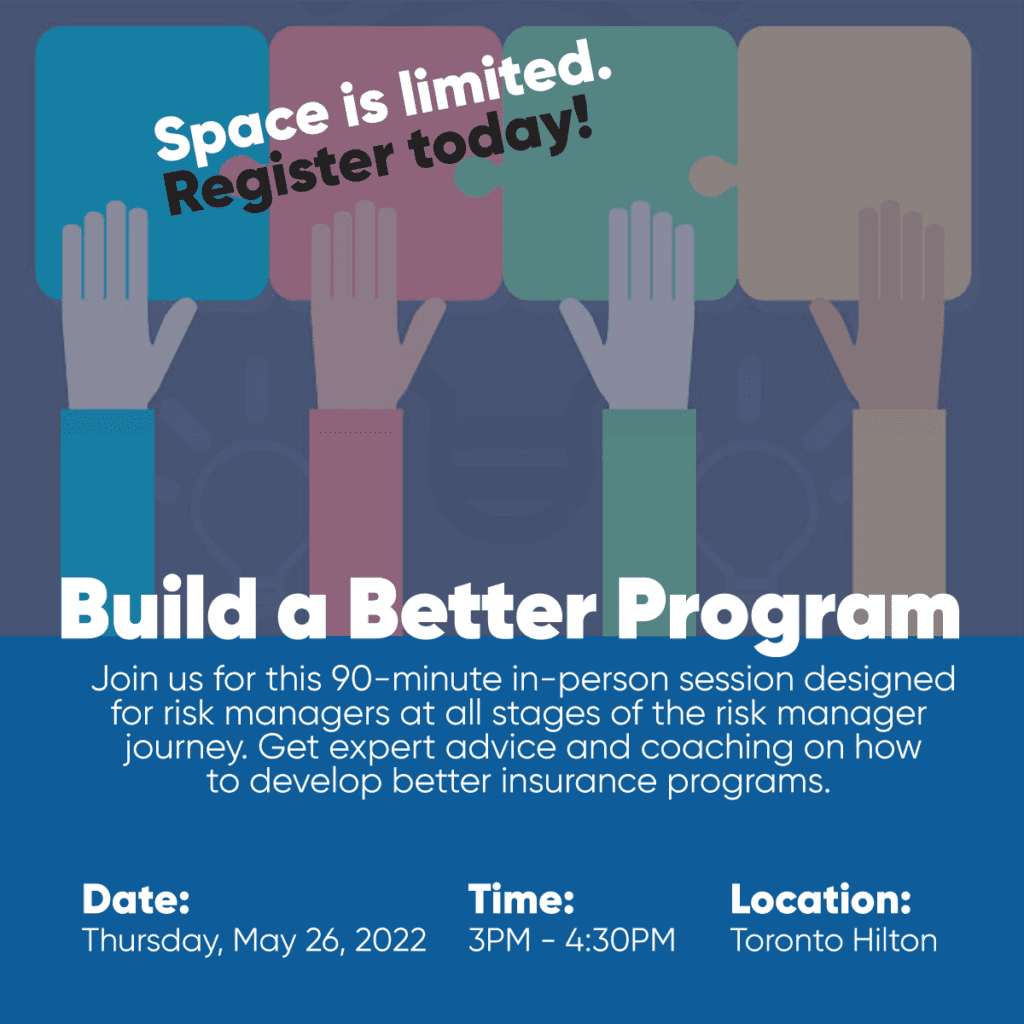 Space is limited.
Register today!

Build a Better Program

Join us for this 90-minute in-person session designed for risk managers at all stages of the risk manager journey. Get expert advice and coaching on how to develop better insurance programs.

Date:
Thursday, May 26, 2022

Time:
3PM - 4:30PM

Location:
Toronto Hilton